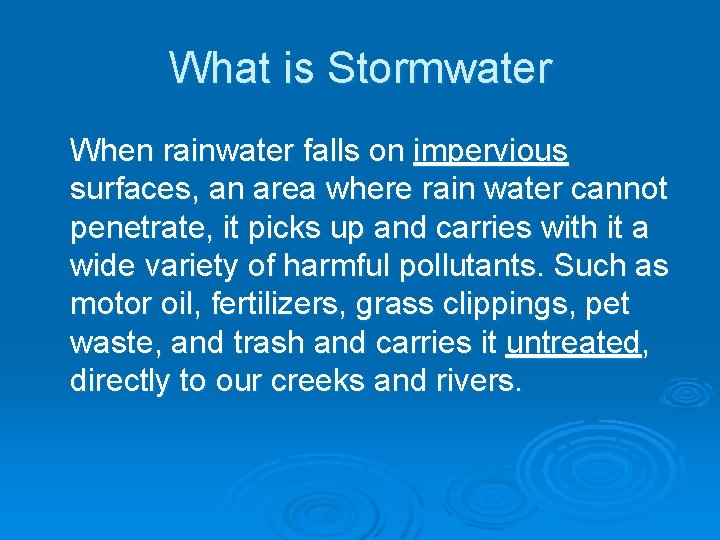 What is Stormwater

When rainwater falls on impervious surfaces, an area where rain water cannot penetrate, it picks up and carries with it a wide variety of harmful pollutants. Such as motor oil, fertilizers, grass clippings, pet waste, and trash and carries it untreated, directly to our creeks and rivers.